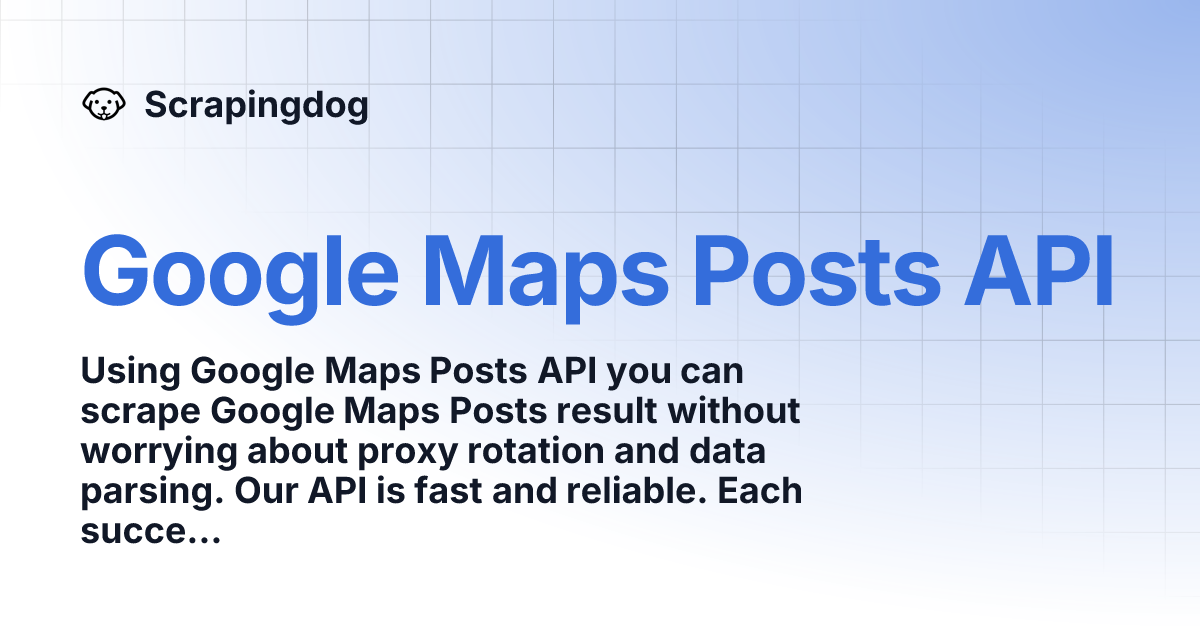 Scrapingdog

Google Maps Posts API

Using Google Maps Posts API you can scrape Google Maps Posts result without worrying about proxy rotation and data parsing. Our API is fast and reliable. Each succe...